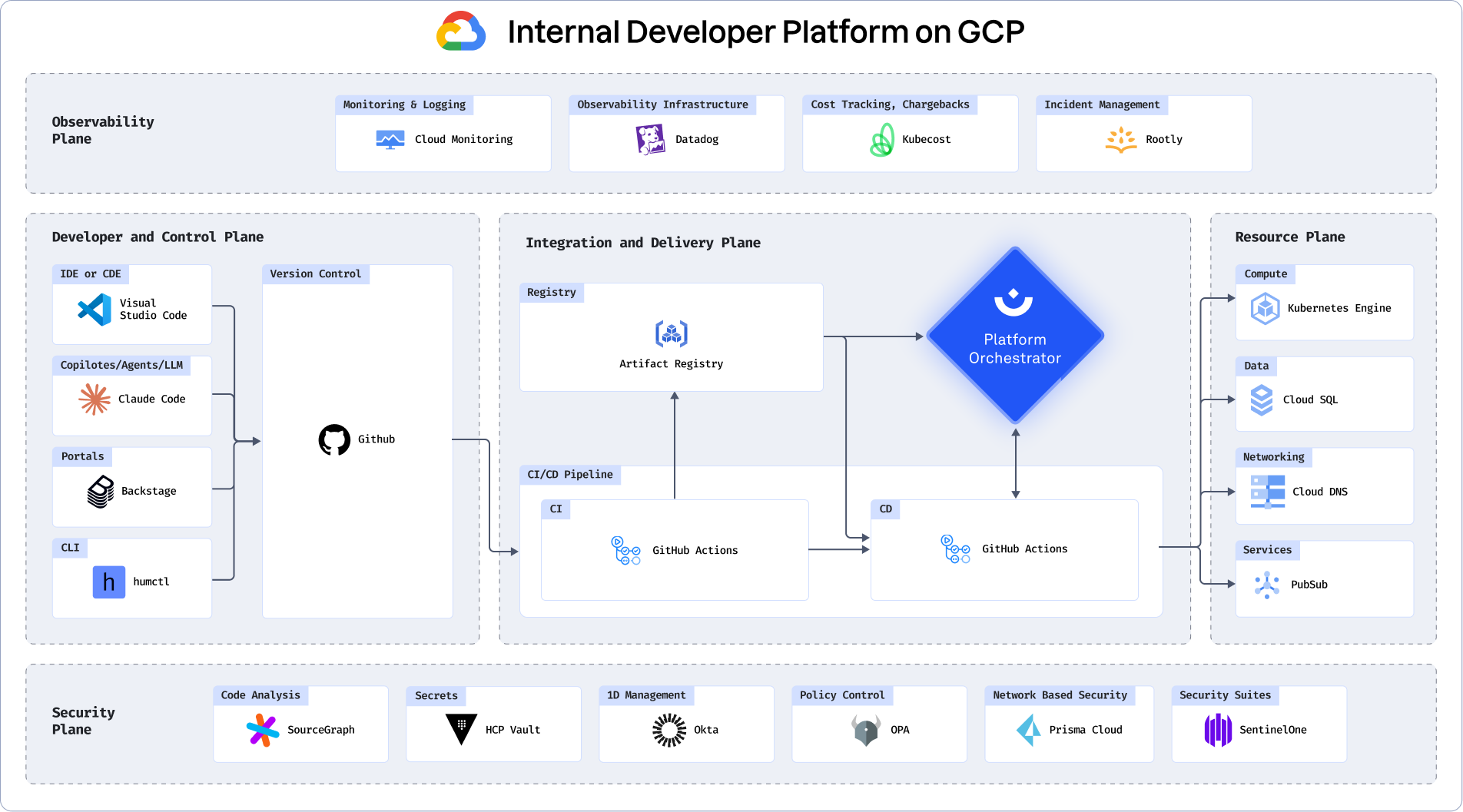 Internal Developer Platform on GCP

Observability Plane

Monitoring & Logging
Cloud Monitoring

Observability Infrastructure
Datadog

Cost Tracking, Chargebacks
Kubecost

Incident Management
Rootly

Developer and Control Plane

IDE or CDE
Visual Studio Code

Copilotes/Agents/LLM
Claude Code

Portals
Backstage

CLI
h
humctl

Version Control
Github

Integration and Delivery Plane

Registry
Artifact Registry

Platform Orchestrator

CI/CD Pipeline

CI
GitHub Actions

CD
GitHub Actions

Resource Plane

Compute
Kubernetes Engine

Data
Cloud SQL

Networking
Cloud DNS

Services
PubSub

Security Plane

Code Analysis
SourceGraph

Secrets
HCP Vault

1D Management
Okta

Policy Control
OPA

Network Based Security
Prisma Cloud

Security Suites
SentinelOne